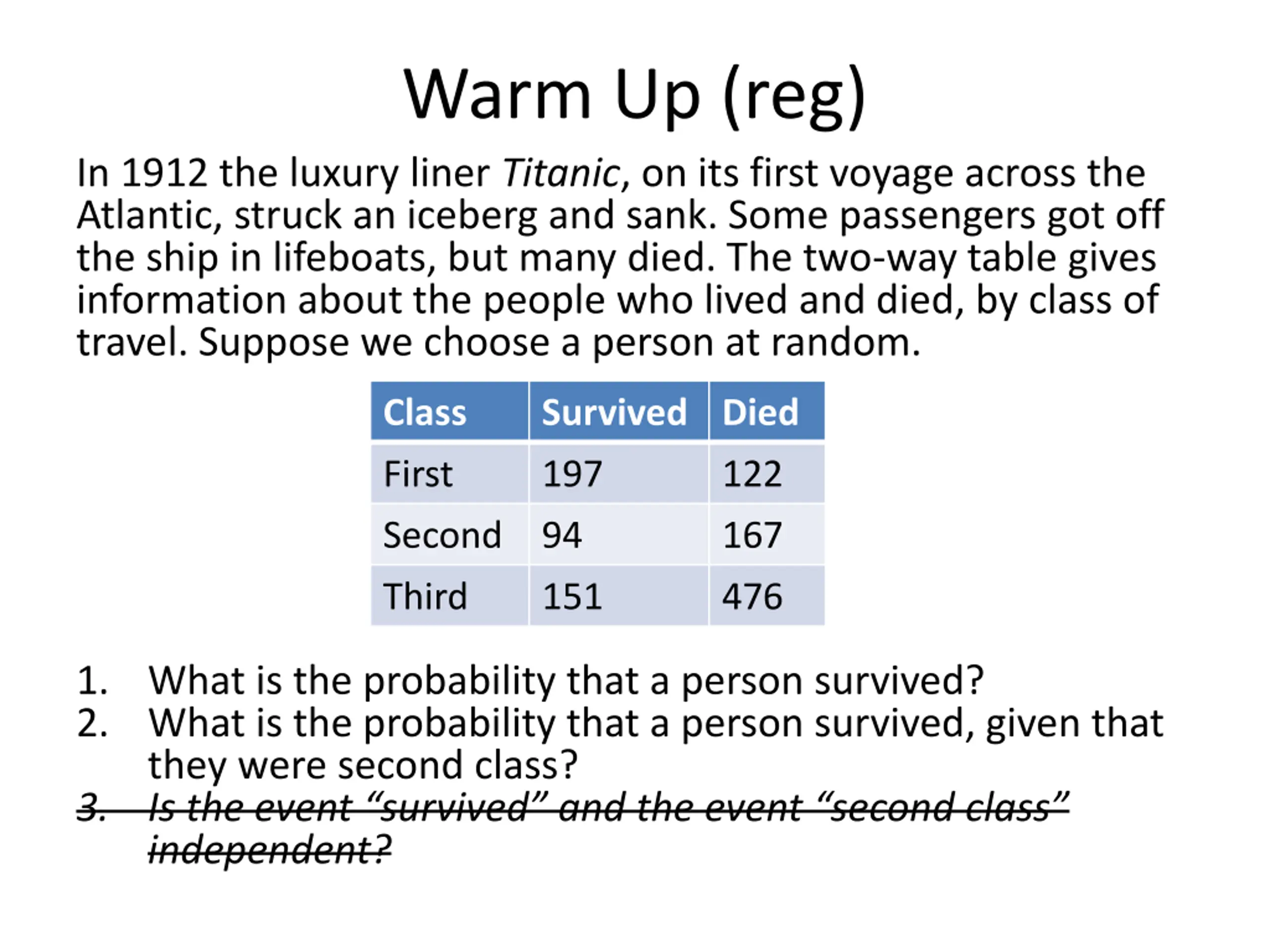 Warm Up (reg)

In 1912 the luxury liner Titanic, on its first voyage across the Atlantic, struck an iceberg and sank. Some passengers got off the ship in lifeboats, but many died. The two-way table gives information about the people who lived and died, by class of travel. Suppose we choose a person at random.

| Class | Survived | Died |
|---|---|---|
| First | 197 | 122 |
| Second | 94 | 167 |
| Third | 151 | 476 |

1. What is the probability that a person survived?
2. What is the probability that a person survived, given that they were second class?
3. Is the event “survived” and the event “second class” independent?